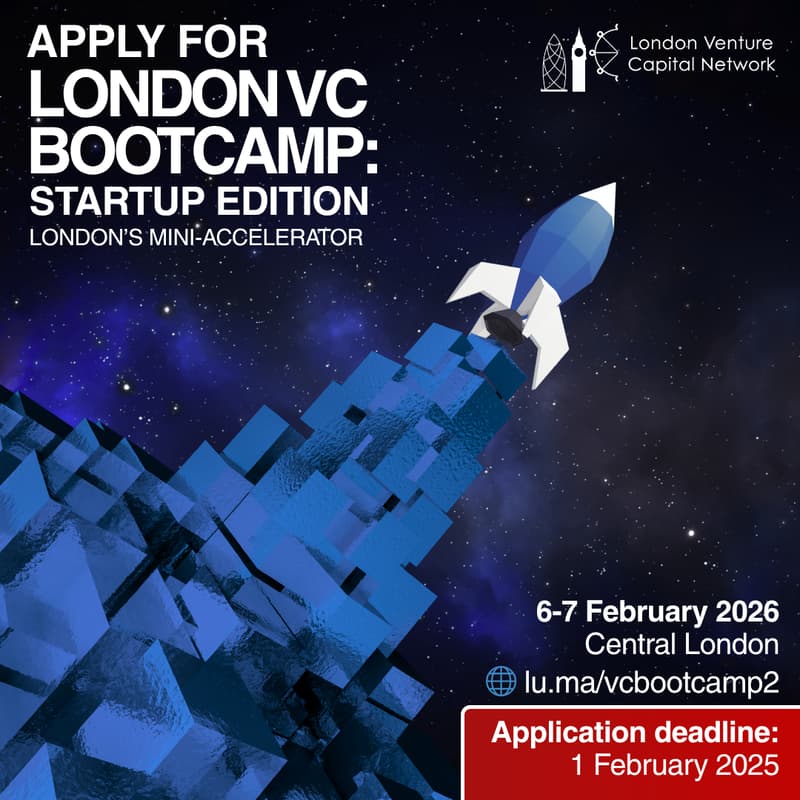 APPLY FOR
LONDON VC BOOTCAMP:
STARTUP EDITION
LONDON'S MINI-ACCELERATOR

London Venture Capital Network

6-7 February 2026
Central London
lu.ma/vcbootcamp2

Application deadline:
1 February 2025